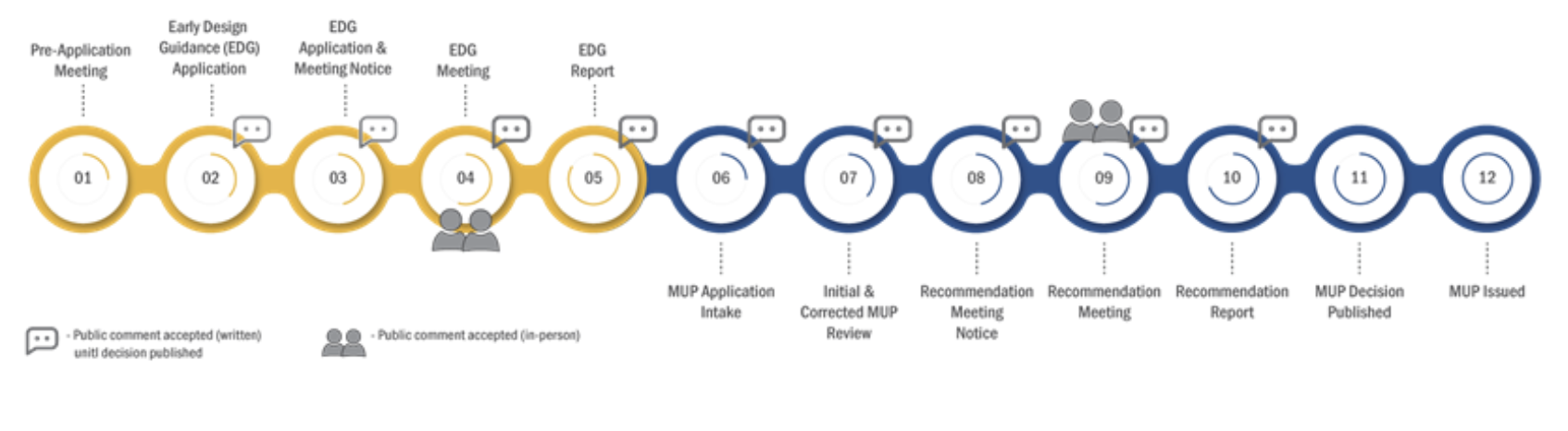 Pre-Application Meeting

Early Design Guidance (EDG) Application

EDG Application & Meeting Notice

EDG Meeting

EDG Report

01

02

03

04

05

06

07

08

09

10

11

12

MUP Application Intake

Initial & Corrected MUP Review

Recommendation Meeting Notice

Recommendation Meeting

Recommendation Report

MUP Decision Published

MUP Issued

- Public comment accepted (written) unitl decision published

- Public comment accepted (in-person)